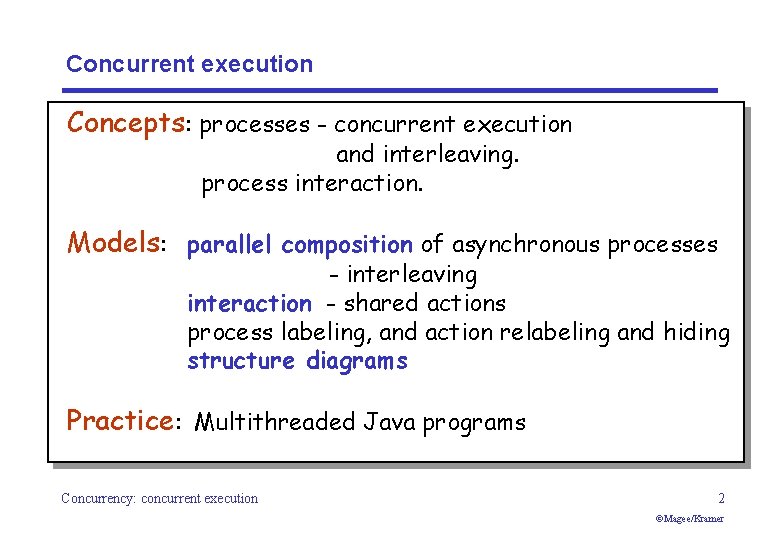 Concurrent execution

Concepts: processes - concurrent execution and interleaving.
process interaction.

Models: parallel composition of asynchronous processes
- interleaving
interaction - shared actions
process labeling, and action relabeling and hiding
structure diagrams

Practice: Multithreaded Java programs

Concurrency: concurrent execution

2

©Magee/Kramer